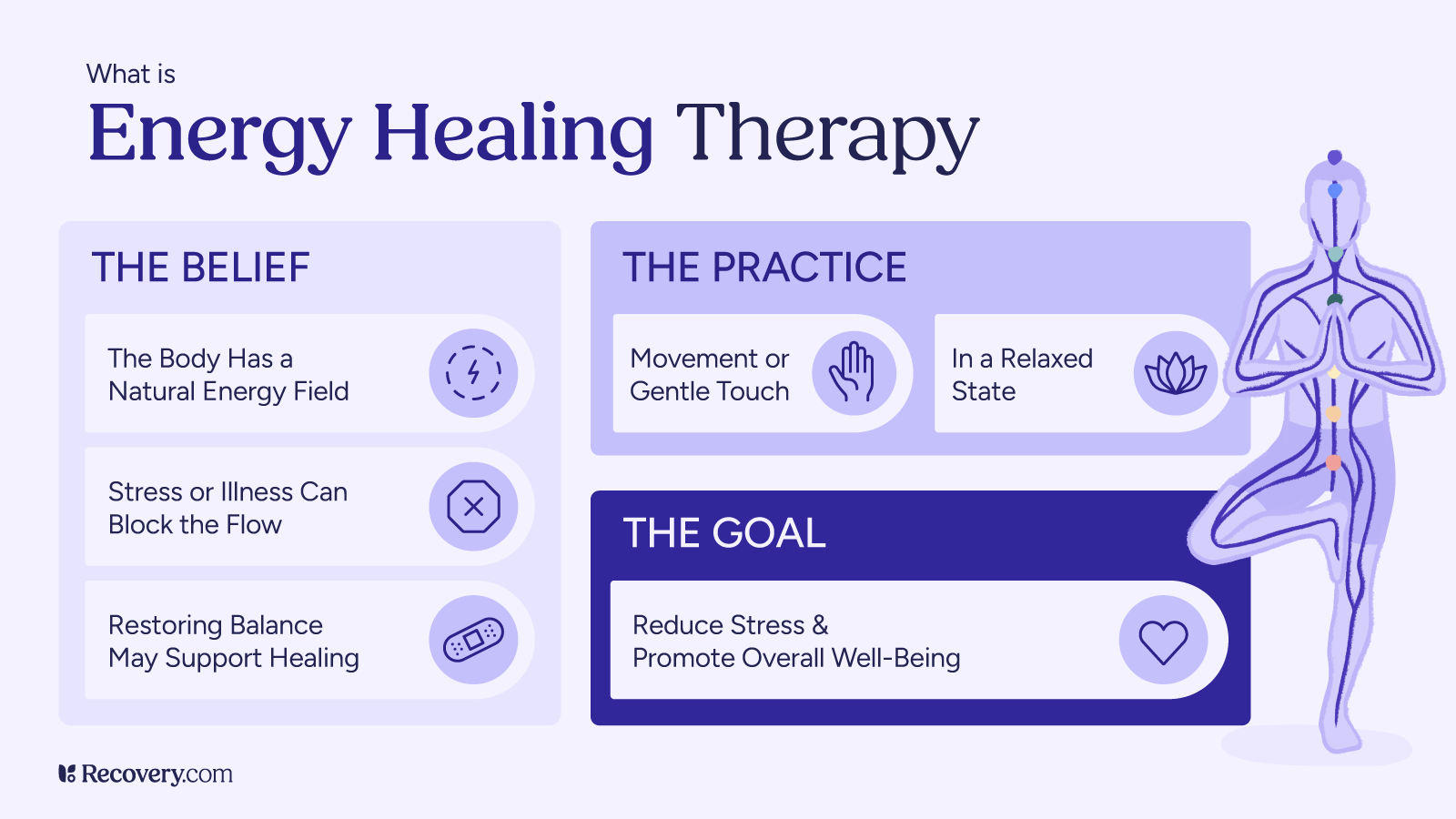 What is
Energy Healing Therapy

THE BELIEF

The Body Has a Natural Energy Field

Stress or Illness Can Block the Flow

Restoring Balance May Support Healing

THE PRACTICE

Movement or Gentle Touch

In a Relaxed State

THE GOAL

Reduce Stress & Promote Overall Well-Being

Recovery.com